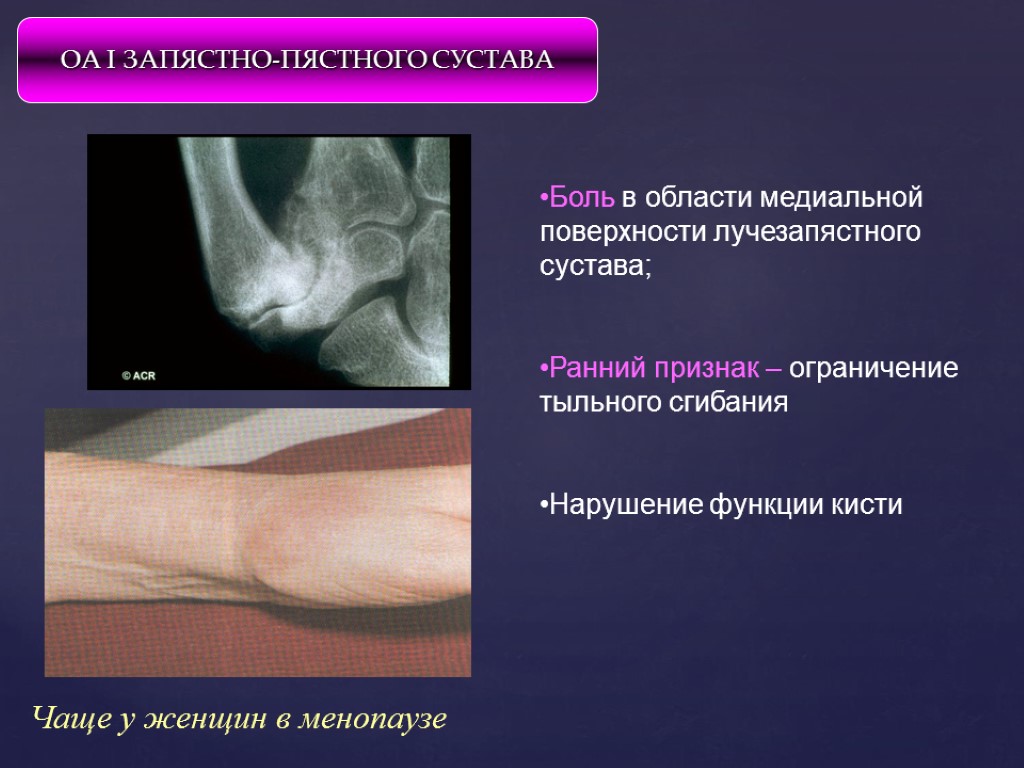 ОА I ЗАПЯСТНО-ПЯСТНОГО СУСТАВА

© ACR

•Боль в области медиальной поверхности лучезапястного сустава;

•Ранний признак – ограничение тыльного сгибания

•Нарушение функции кисти

Чаще у женщин в менопаузе